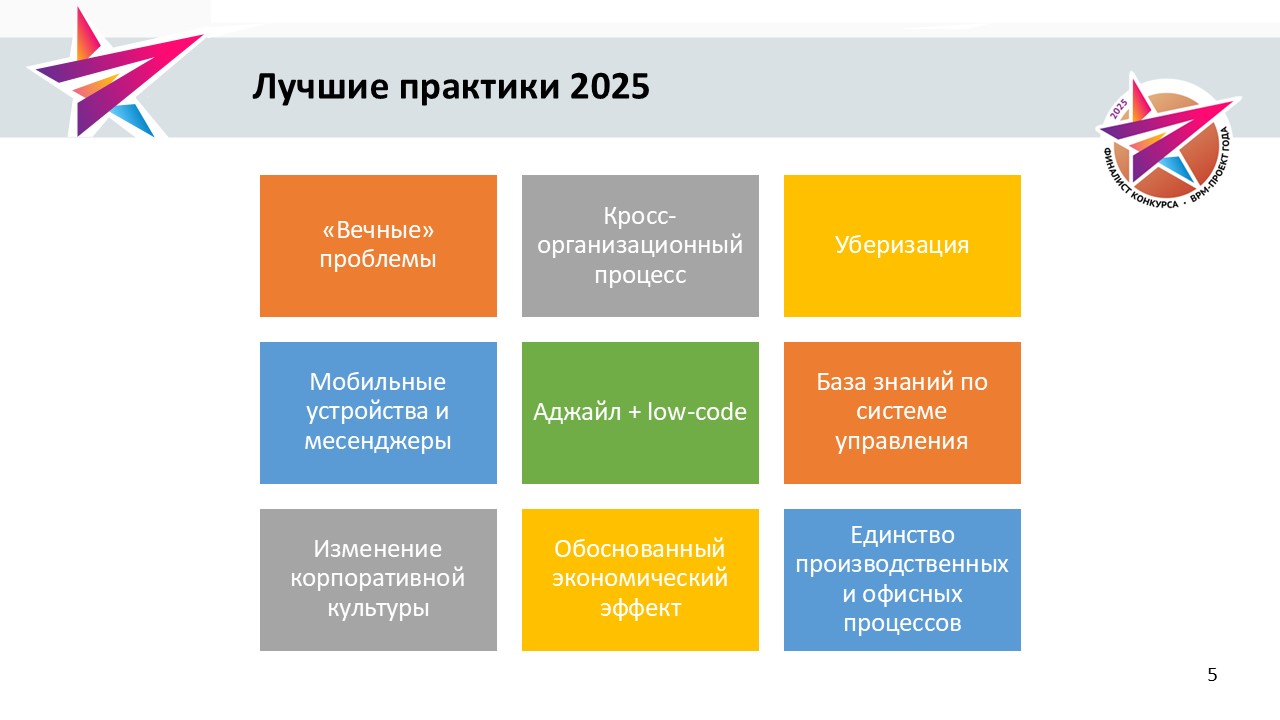 Лучшие практики 2025

2025 ФИНАЛИСТ КОНКУРСА · BPM-ПРОЕКТ ГОДА

«Вечные» проблемы

Кросс-организационный процесс

Уберизация

Мобильные устройства и месенджеры

Аджайл + low-code

База знаний по системе управления

Изменение корпоративной культуры

Обоснованный экономический эффект

Единство производственных и офисных процессов

5